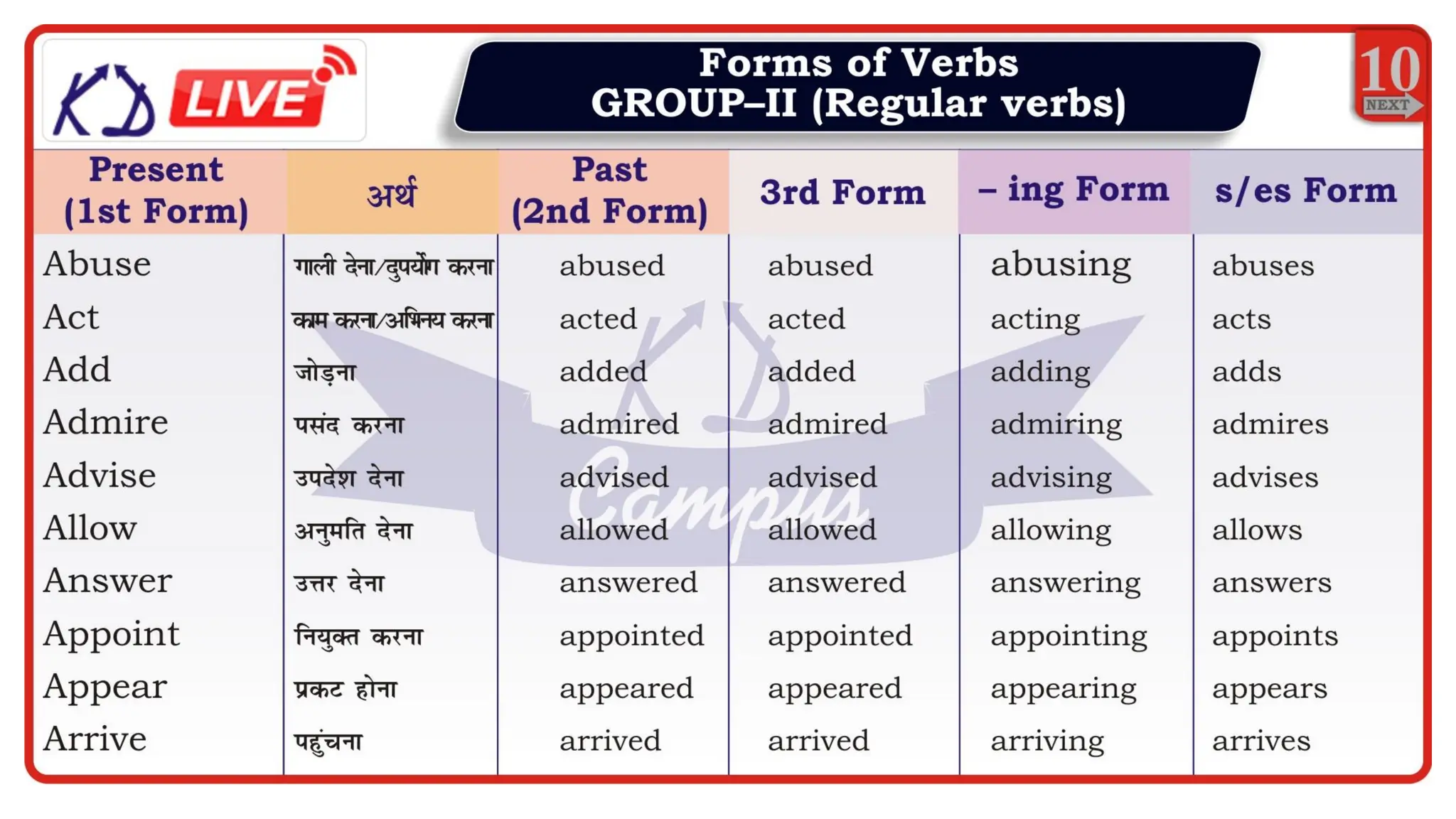 KD LIVE

Forms of Verbs
GROUP–II (Regular verbs)

10 NEXT

| Present (1st Form) | अर्थ | Past (2nd Form) | 3rd Form | – ing Form | s/es Form |
|---|---|---|---|---|---|
| Abuse | गाली देना/दुपर्योग करना | abused | abused | abusing | abuses |
| Act | काम करना/अभिनय करना | acted | acted | acting | acts |
| Add | जोड़ना | added | added | adding | adds |
| Admire | पसंद करना | admired | admired | admiring | admires |
| Advise | उपदेश देना | advised | advised | advising | advises |
| Allow | अनुमति देना | allowed | allowed | allowing | allows |
| Answer | उत्तर देना | answered | answered | answering | answers |
| Appoint | नियुक्त करना | appointed | appointed | appointing | appoints |
| Appear | प्रकट होना | appeared | appeared | appearing | appears |
| Arrive | पहुंचना | arrived | arrived | arriving | arrives |

KD Campus